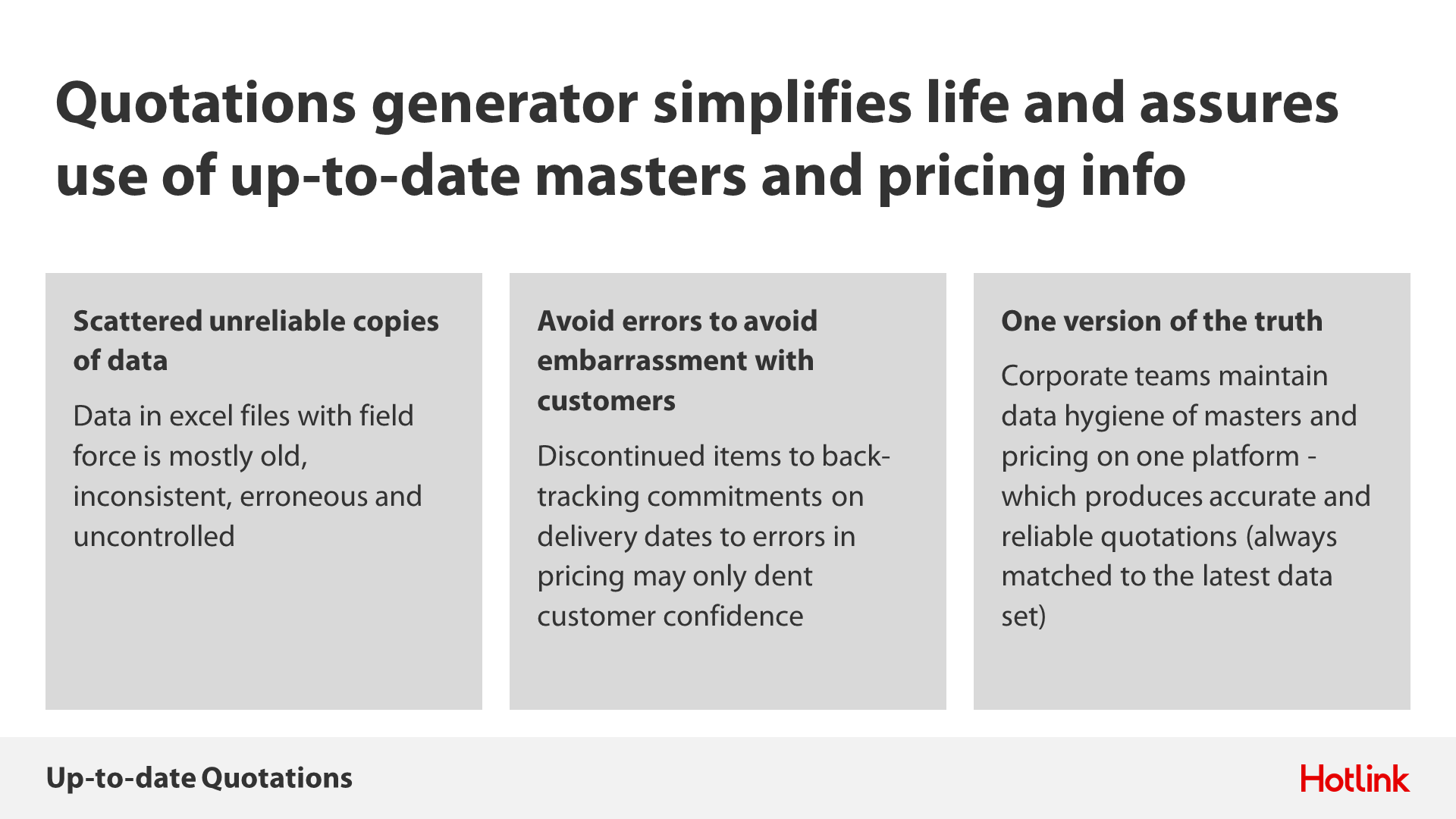 Quotations generator simplifies life and assures use of up-to-date masters and pricing info

Scattered unreliable copies of data

Data in excel files with field force is mostly old, inconsistent, erroneous and uncontrolled

Avoid errors to avoid embarrassment with customers

Discontinued items to back-tracking commitments on delivery dates to errors in pricing may only dent customer confidence

One version of the truth

Corporate teams maintain data hygiene of masters and pricing on one platform - which produces accurate and reliable quotations (always matched to the latest data set)

Up-to-date Quotations

Hotlink